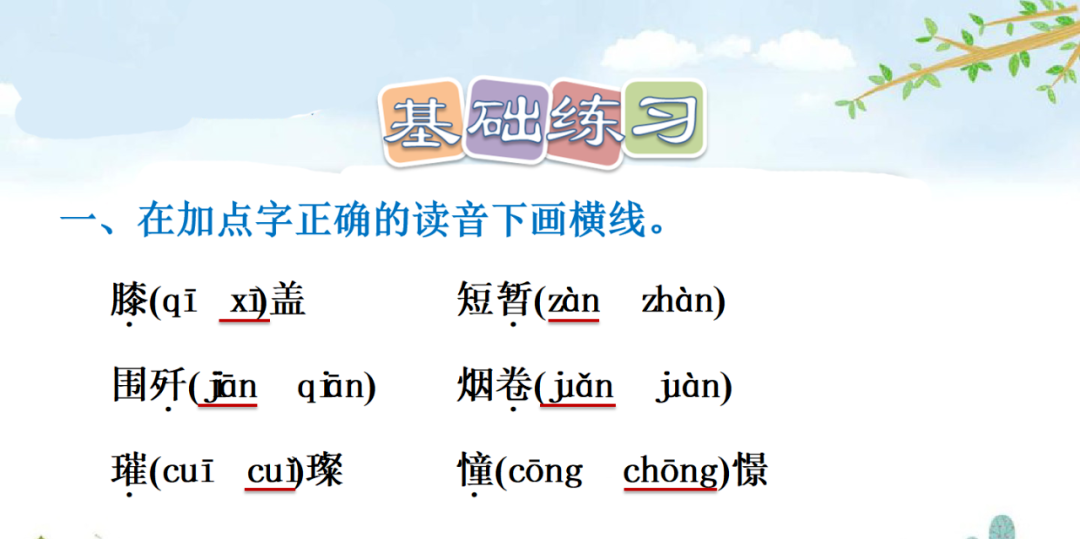 基础练习

一、在加点字正确的读音下画横线。

膝(qī xī)盖　　短暂(zàn zhàn)

围歼(jiān qiān)　　烟卷(juǎn juàn)

璀(cuī cuǐ)璨　　憧(cōng chōng)憬